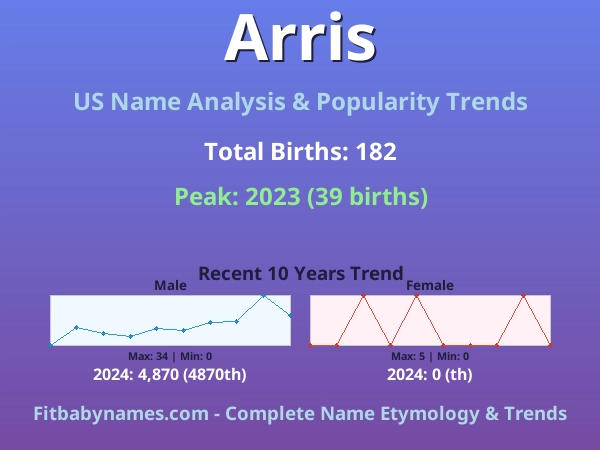 Arris

US Name Analysis & Popularity Trends

Total Births: 182

Peak: 2023 (39 births)

Recent 10 Years Trend

Male

Max: 34 | Min: 0

2024: 4,870 (4870th)

Female

Max: 5 | Min: 0

2024: 0 (th)

Fitbabynames.com - Complete Name Etymology & Trends